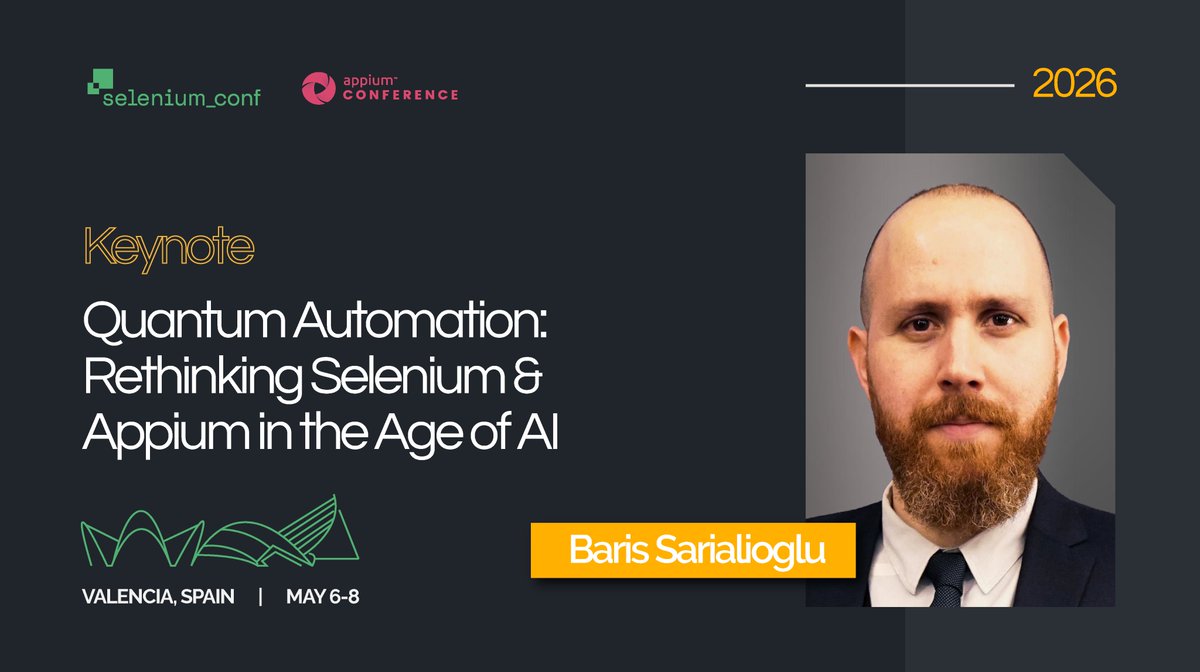 selenium_conf

appium™ CONFERENCE

2026

Keynote

Quantum Automation: Rethinking Selenium & Appium in the Age of AI

Baris Sarialioglu

VALENCIA, SPAIN | MAY 6-8